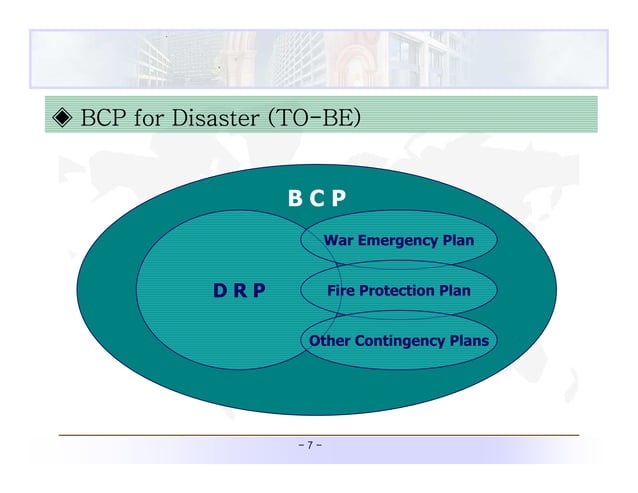 ◈ BCP for Disaster (TO-BE)

B C P

D R P

War Emergency Plan

Fire Protection Plan

Other Contingency Plans

- 7 -